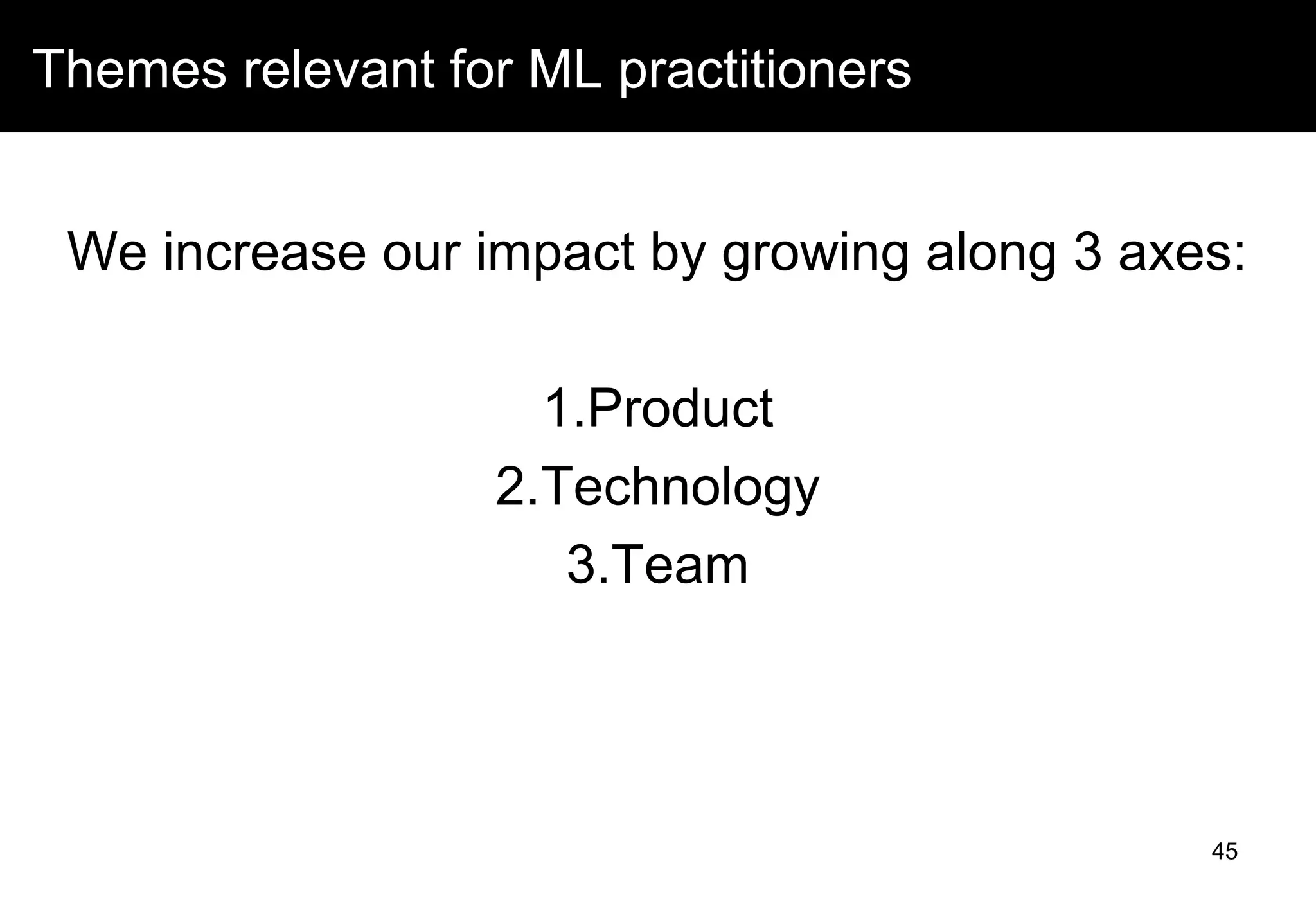 Themes relevant for ML practitioners

We increase our impact by growing along 3 axes:

1.Product
2.Technology
3.Team

45